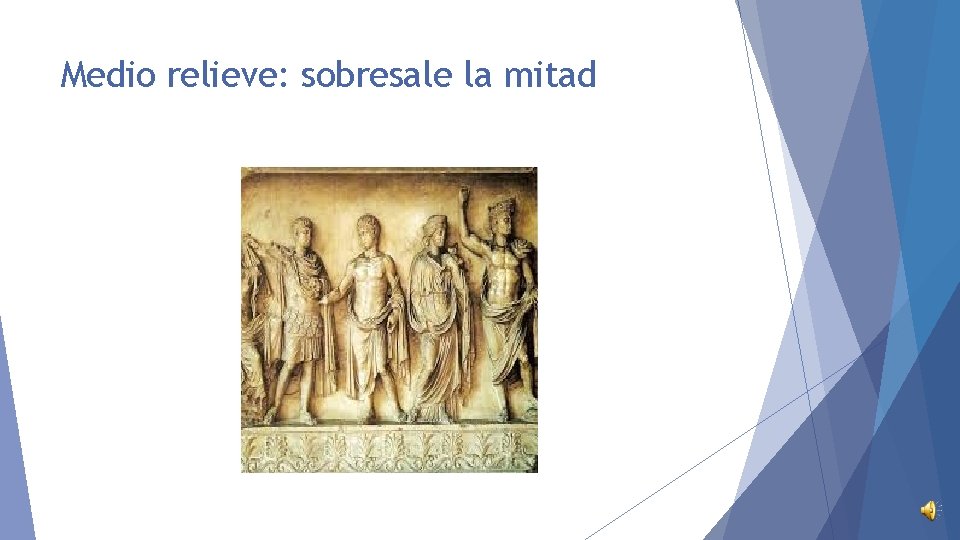 Medio relieve: sobresale la mitad